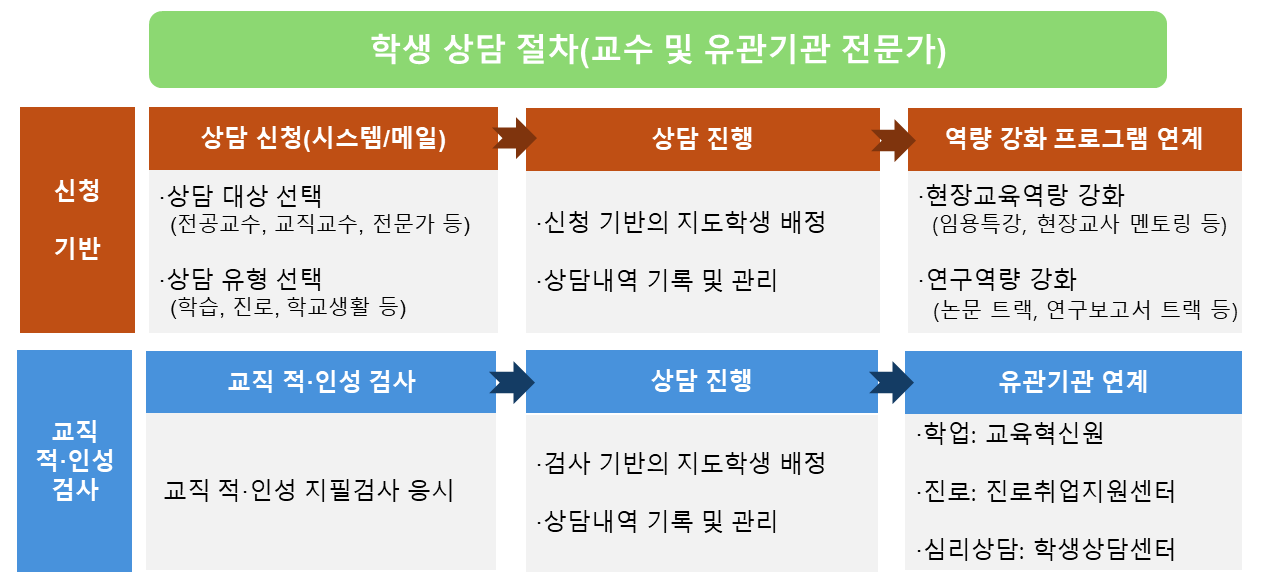 학생 상담 절차(교수 및 유관기관 전문가)

신청 기반

상담 신청(시스템/메일)

·상담 대상 선택
(전공교수, 교직교수, 전문가 등)

·상담 유형 선택
(학습, 진로, 학교생활 등)

상담 진행

·신청 기반의 지도학생 배정

·상담내역 기록 및 관리

역량 강화 프로그램 연계

·현장교육역량 강화
(임용특강, 현장교사 멘토링 등)

·연구역량 강화
(논문 트랙, 연구보고서 트랙 등)

교직 적·인성 검사

교직 적·인성 검사

교직 적·인성 지필검사 응시

상담 진행

·검사 기반의 지도학생 배정

·상담내역 기록 및 관리

유관기관 연계

·학업: 교육혁신원

·진로: 진로취업지원센터

·심리상담: 학생상담센터